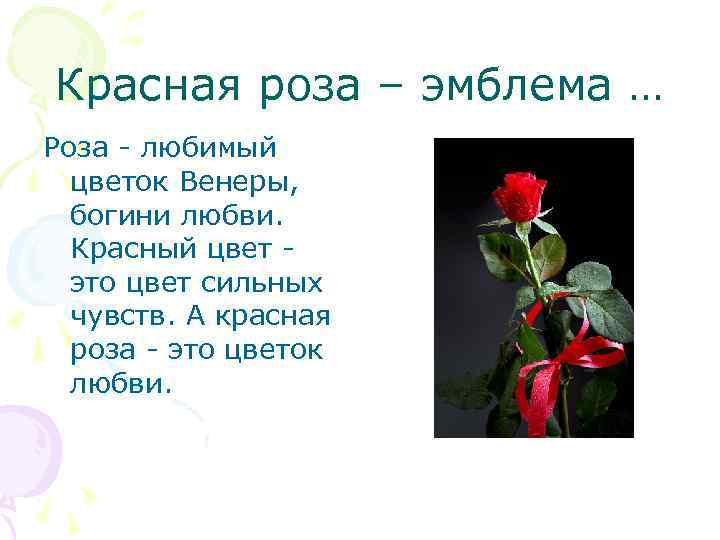 Красная роза – эмблема …

Роза - любимый цветок Венеры, богини любви. Красный цвет - это цвет сильных чувств. А красная роза - это цветок любви.